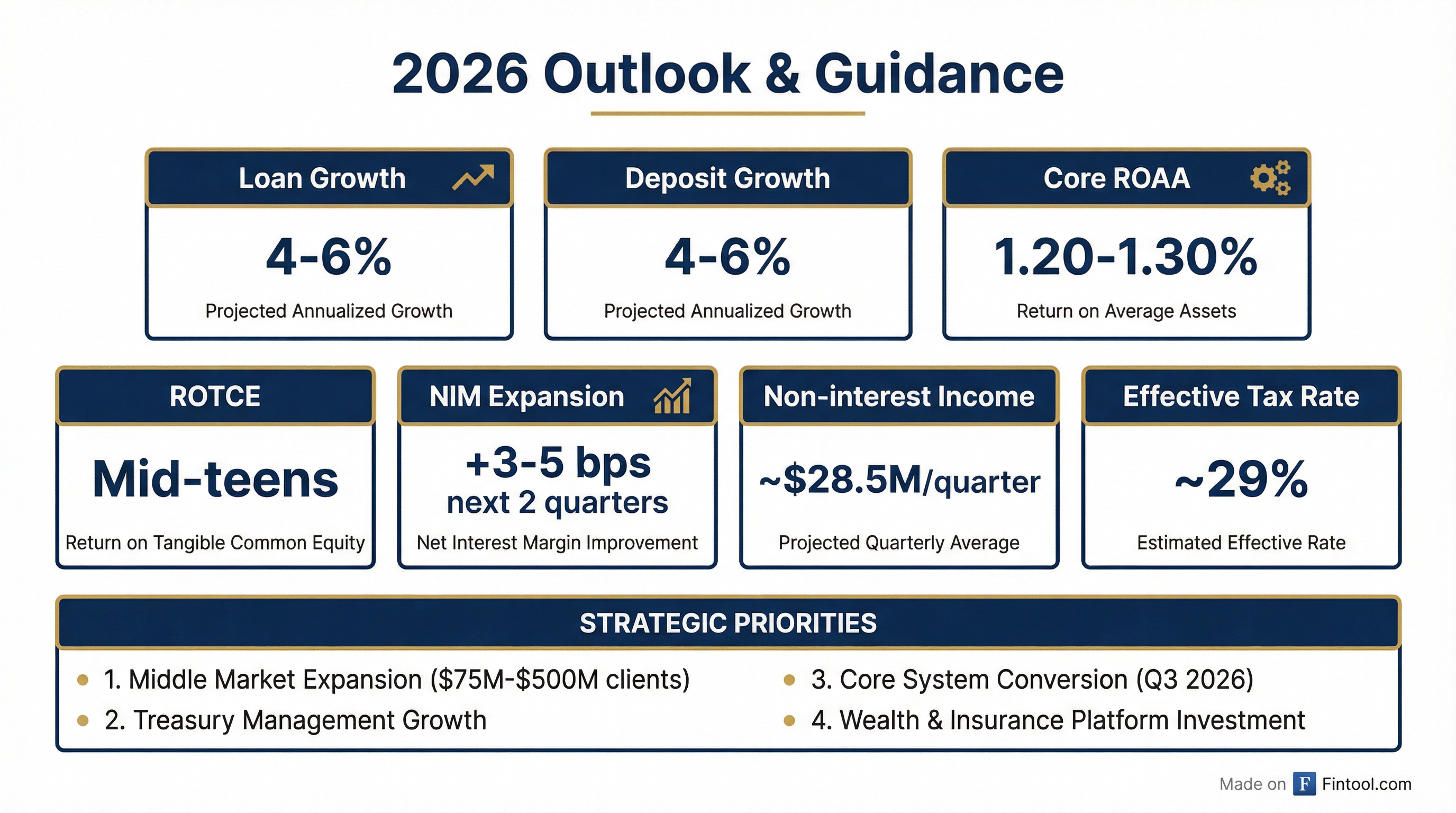 2026 Outlook & Guidance

Loan Growth

4-6%

Projected Annualized Growth

Deposit Growth

4-6%

Projected Annualized Growth

Core ROAA

1.20-1.30%

Return on Average Assets

ROTCE

Mid-teens

Return on Tangible Common Equity

NIM Expansion

+3-5 bps
next 2 quarters

Net Interest Margin Improvement

Non-interest Income

~$28.5M/quarter

Projected Quarterly Average

Effective Tax Rate

~29%

Estimated Effective Rate

STRATEGIC PRIORITIES

1. Middle Market Expansion ($75M-$500M clients)
2. Treasury Management Growth
3. Core System Conversion (Q3 2026)
4. Wealth & Insurance Platform Investment

Made on F Fintool.com